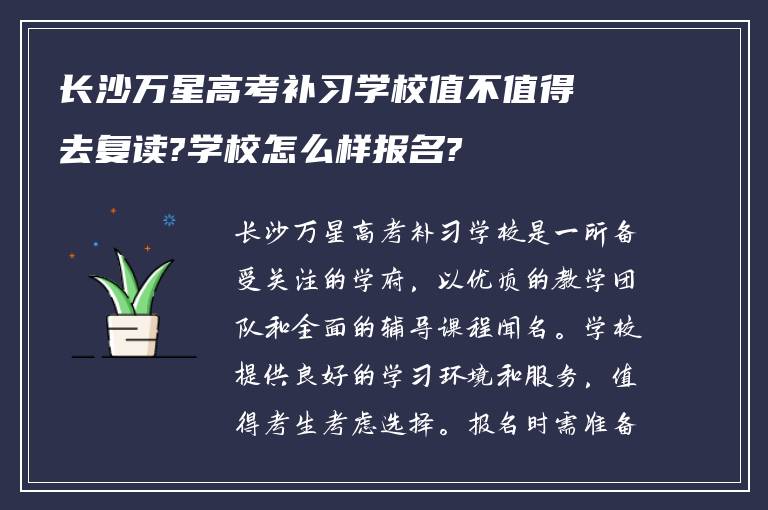 长沙万星高考补习学校值不值得去复读?学校怎么样报名?

长沙万星高考补习学校是一所备受关注的学府，以优质的教学团队和全面的辅导课程闻名。学校提供良好的学习环境和服务，值得考生考虑选择。报名时需准备